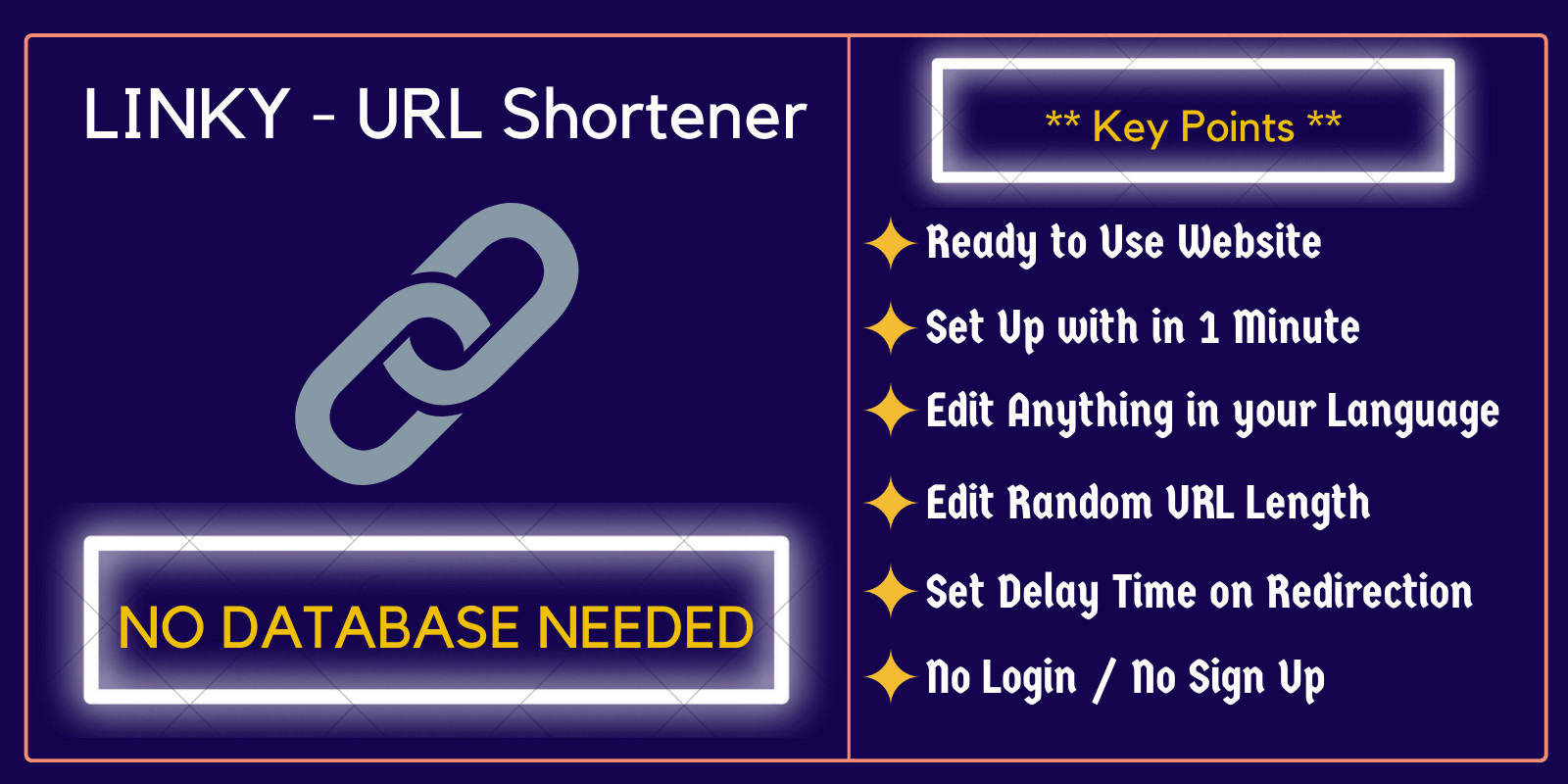 LINKY - URL Shortener

NO DATABASE NEEDED

** Key Points **

Ready to Use Website

Set Up with in 1 Minute

Edit Anything in your Language

Edit Random URL Length

Set Delay Time on Redirection

No Login / No Sign Up